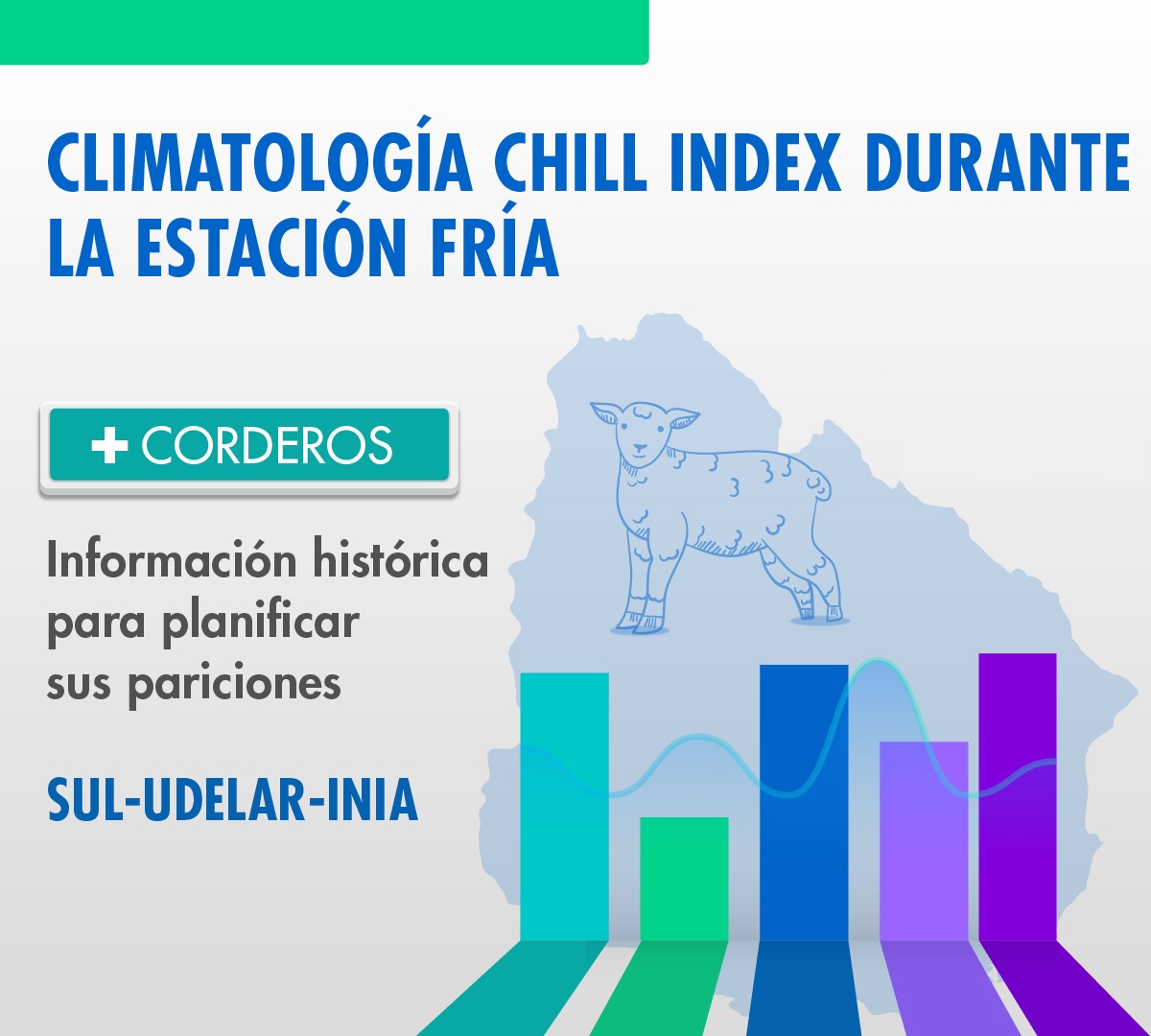 CLIMATOLOGÍA CHILL INDEX DURANTE LA ESTACIÓN FRÍA

+ CORDEROS

Información histórica para planificar sus pariciones

SUL-UDELAR-INIA